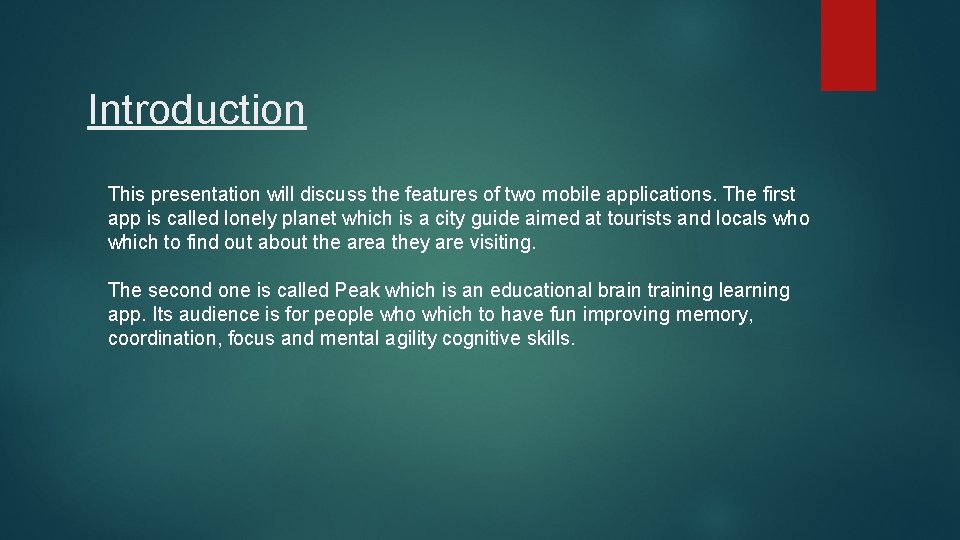 Introduction

This presentation will discuss the features of two mobile applications. The first app is called lonely planet which is a city guide aimed at tourists and locals who which to find out about the area they are visiting.

The second one is called Peak which is an educational brain training learning app. Its audience is for people who which to have fun improving memory, coordination, focus and mental agility cognitive skills.